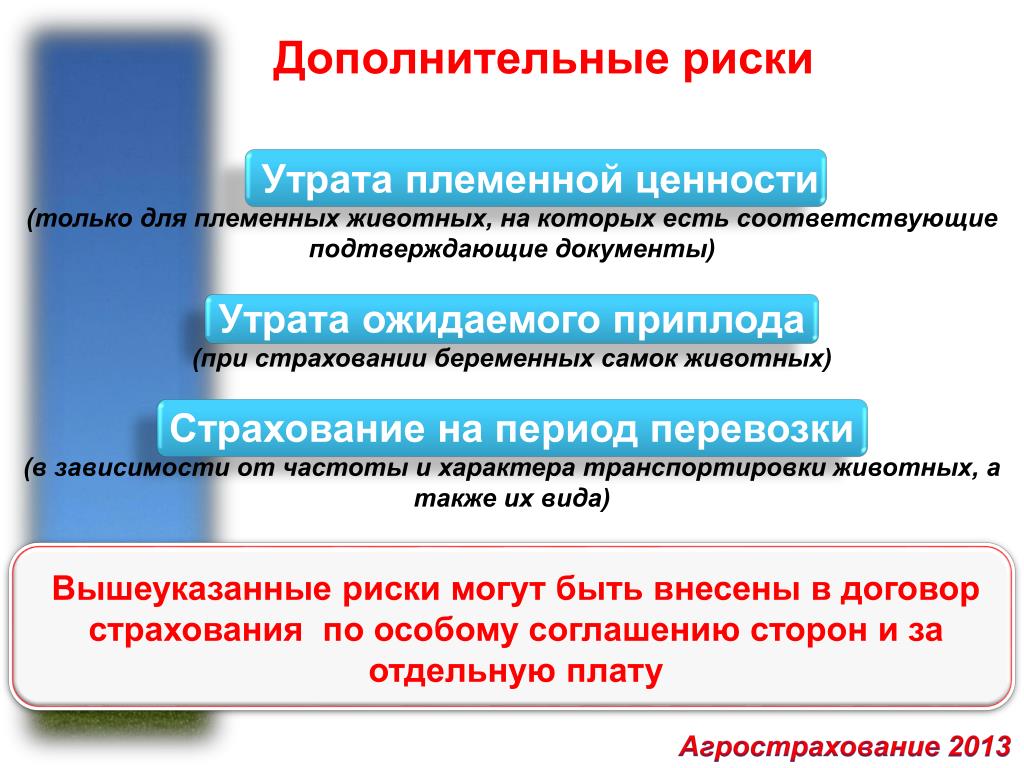 Дополнительные риски

Утрата племенной ценности
(только для племенных животных, на которых есть соответствующие подтверждающие документы)

Утрата ожидаемого приплода
(при страховании беременных самок животных)

Страхование на период перевозки
(в зависимости от частоты и характера транспортировки животных, а также их вида)

Вышеуказанные риски могут быть внесены в договор страхования по особому соглашению сторон и за отдельную плату

Агрострахование 2013